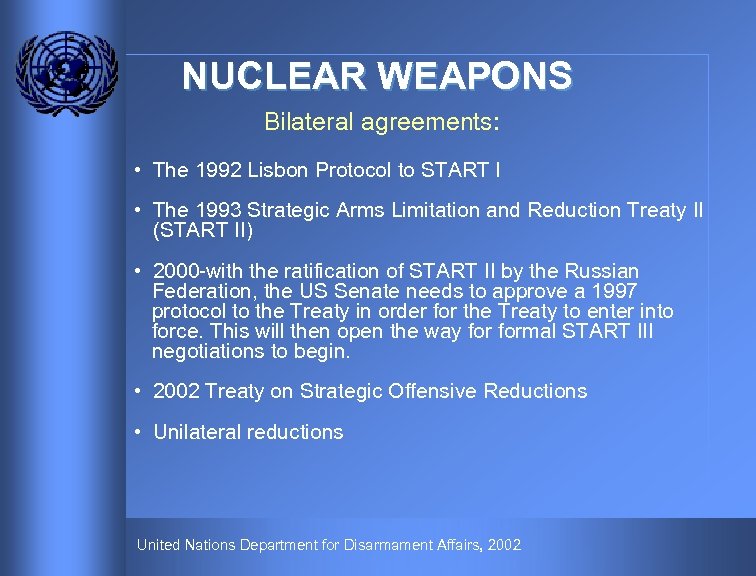 NUCLEAR WEAPONS

Bilateral agreements:

• The 1992 Lisbon Protocol to START I

• The 1993 Strategic Arms Limitation and Reduction Treaty II (START II)

• 2000-with the ratification of START II by the Russian Federation, the US Senate needs to approve a 1997 protocol to the Treaty in order for the Treaty to enter into force. This will then open the way for formal START III negotiations to begin.

• 2002 Treaty on Strategic Offensive Reductions

• Unilateral reductions

United Nations Department for Disarmament Affairs, 2002